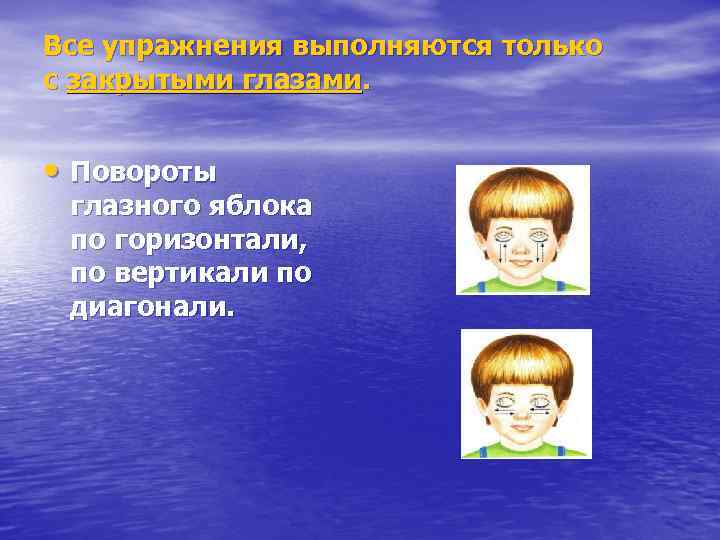 Все упражнения выполняются только с закрытыми глазами.

• Повороты глазного яблока по горизонтали, по вертикали по диагонали.